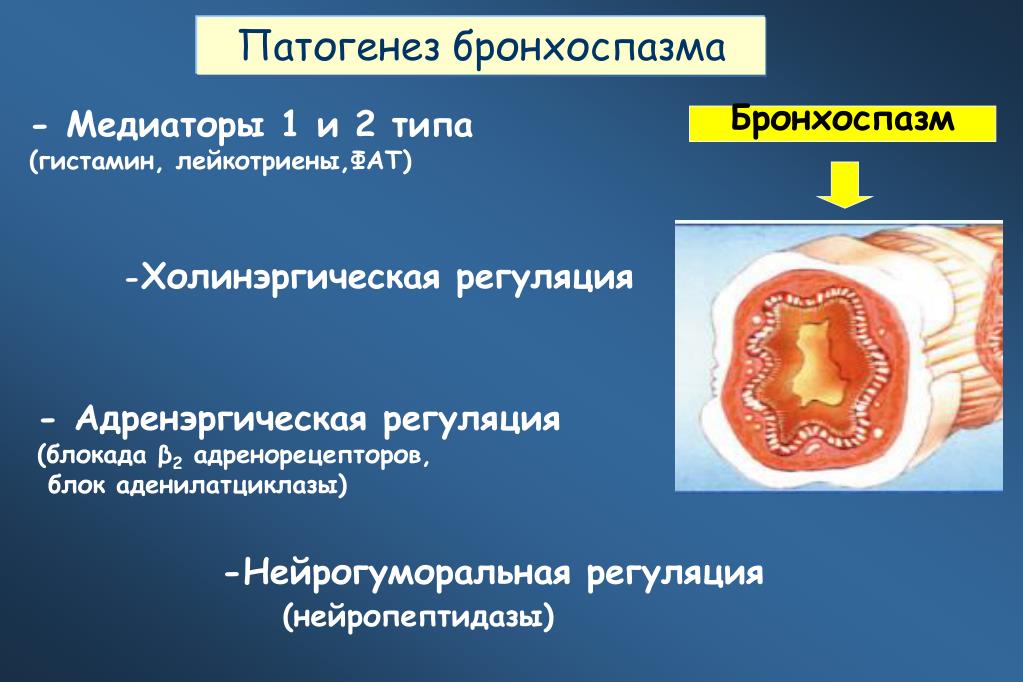 Патогенез бронхоспазма

- Медиаторы 1 и 2 типа
(гистамин, лейкотриены,ФАТ)

Бронхоспазм

-Холинэргическая регуляция

- Адренэргическая регуляция
(блокада $\beta_2$ адренорецепторов,
блок аденилатциклазы)

-Нейрогуморальная регуляция
(нейропептидазы)